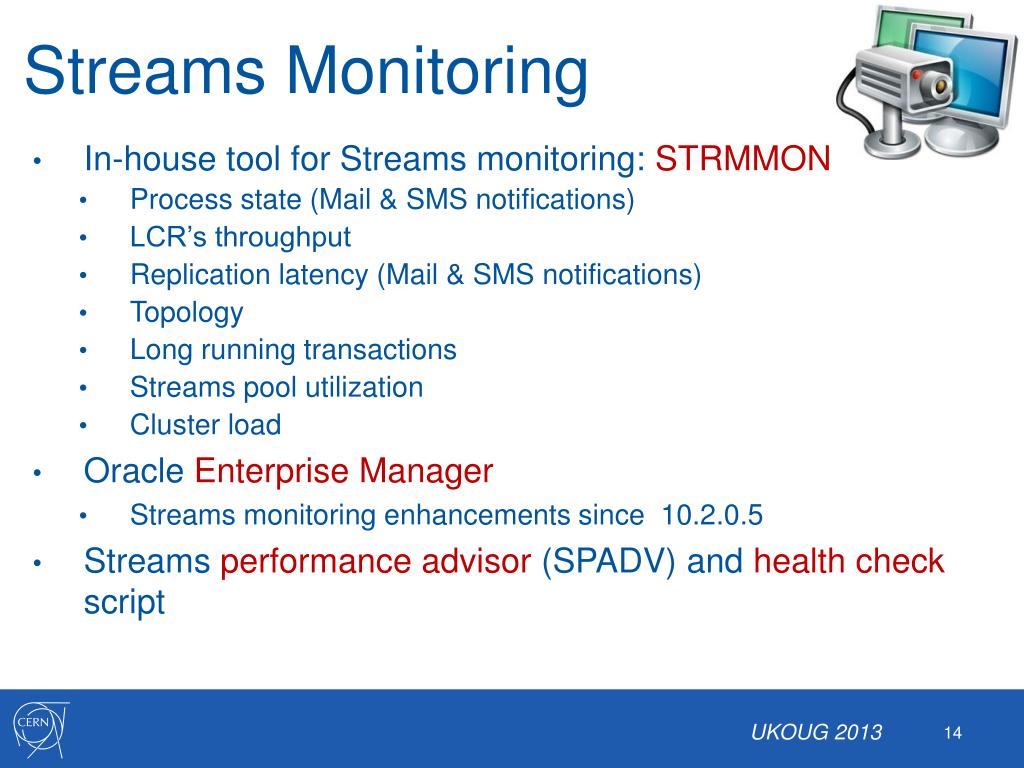 Streams Monitoring

• In-house tool for Streams monitoring: STRMMON
  • Process state (Mail & SMS notifications)
  • LCR’s throughput
  • Replication latency (Mail & SMS notifications)
  • Topology
  • Long running transactions
  • Streams pool utilization
  • Cluster load
• Oracle Enterprise Manager
  • Streams monitoring enhancements since 10.2.0.5
• Streams performance advisor (SPADV) and health check script

CERN

UKOUG 2013

14